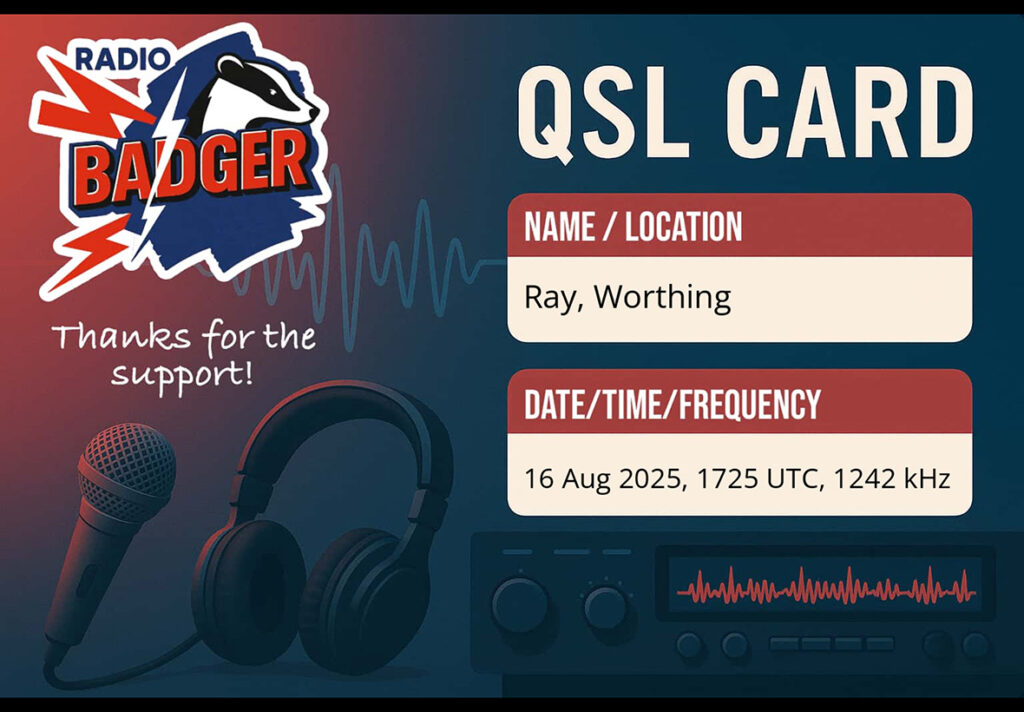 RADIO
BADGER

Thanks for the support!

QSL CARD

NAME / LOCATION
Ray, Worthing

DATE/TIME/FREQUENCY
16 Aug 2025, 1725 UTC, 1242 kHz